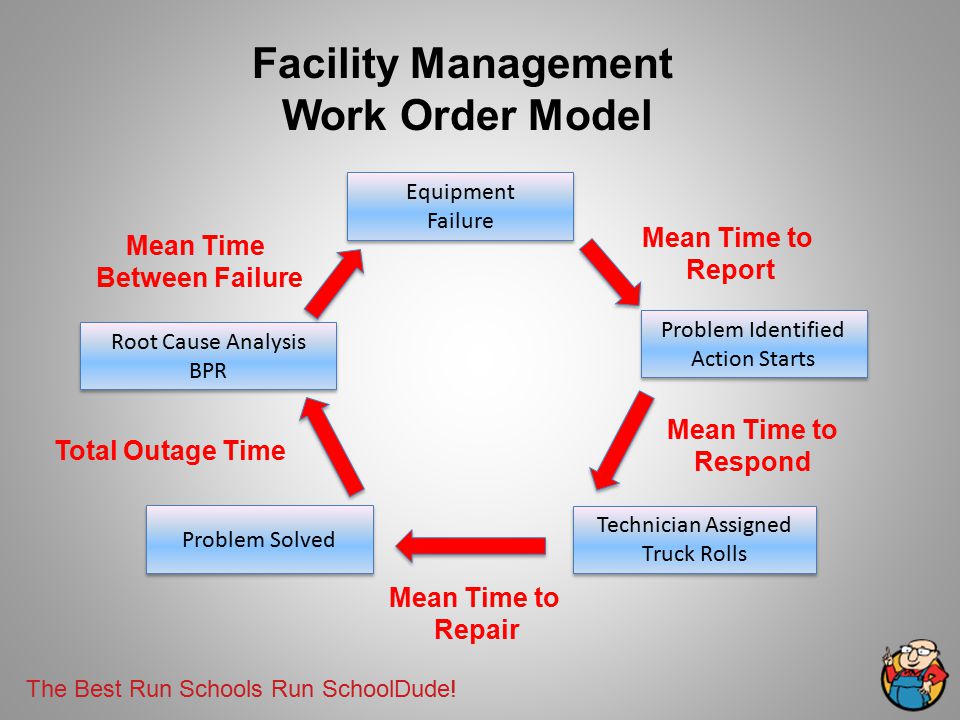 Facility Management
Work Order Model

Equipment
Failure

Mean Time to
Report

Problem Identified
Action Starts

Mean Time to
Respond

Technician Assigned
Truck Rolls

Mean Time to
Repair

Problem Solved

Total Outage Time

Root Cause Analysis
BPR

Mean Time
Between Failure

The Best Run Schools Run SchoolDude!